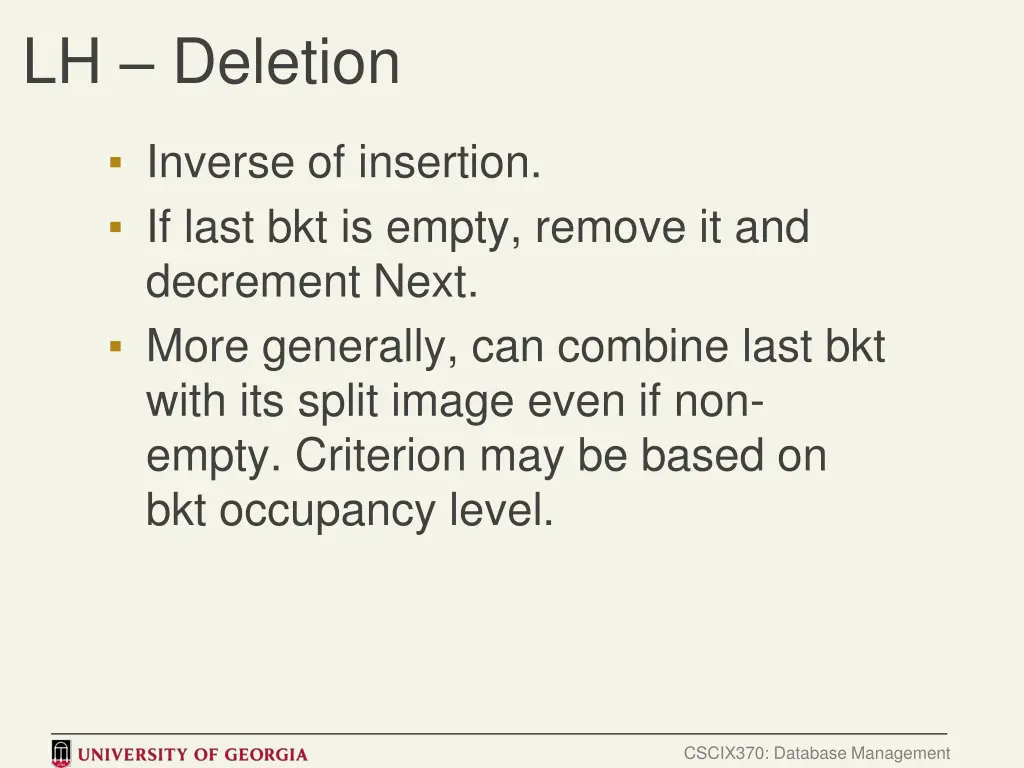 LH – Deletion

▪ Inverse of insertion.
▪ If last bkt is empty, remove it and decrement Next.
▪ More generally, can combine last bkt with its split image even if non-empty. Criterion may be based on bkt occupancy level.

UNIVERSITY OF GEORGIA

CSCIX370: Database Management